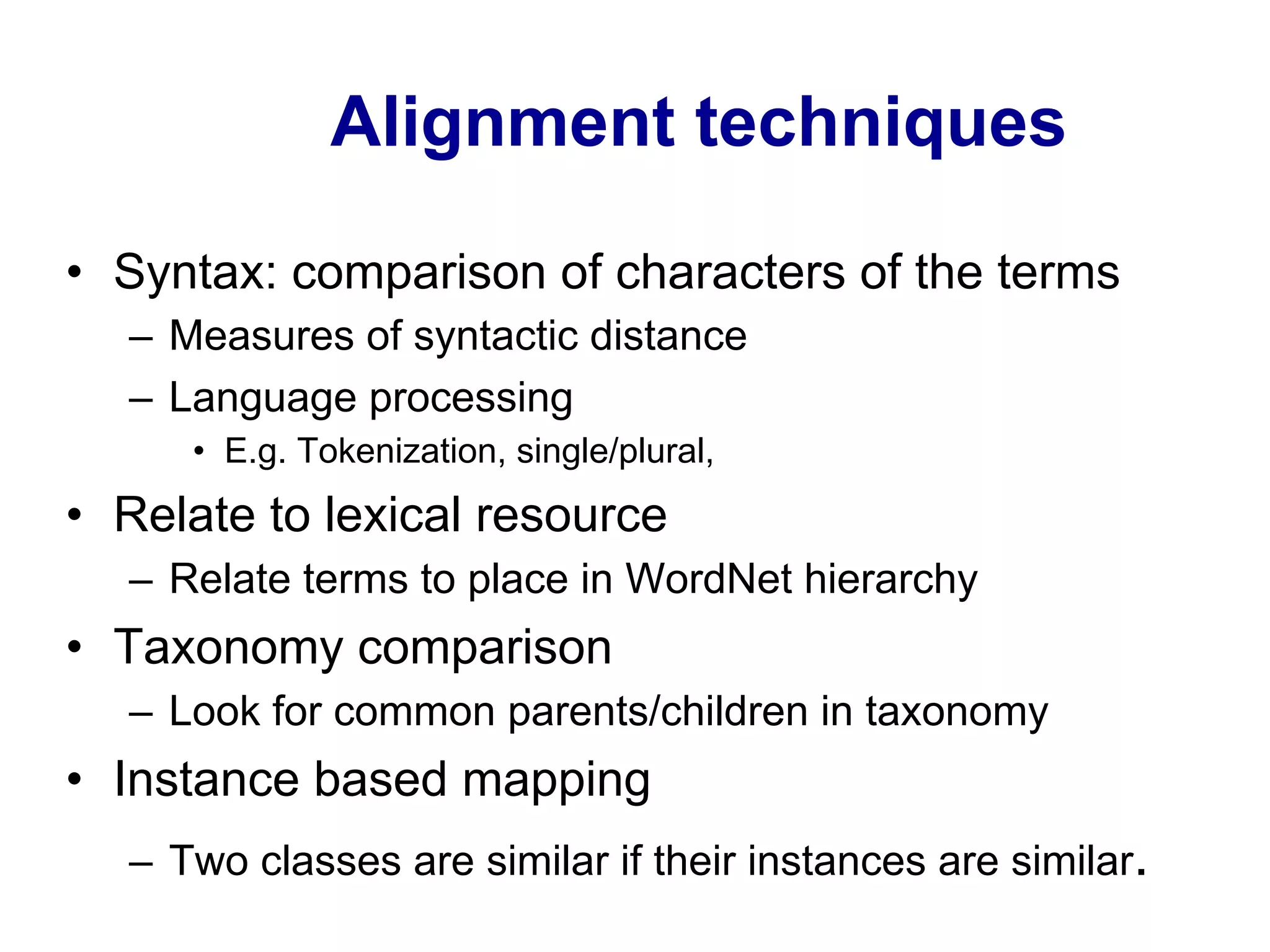 Alignment techniques

• Syntax: comparison of characters of the terms
  – Measures of syntactic distance
  – Language processing
    • E.g. Tokenization, single/plural,
• Relate to lexical resource
  – Relate terms to place in WordNet hierarchy
• Taxonomy comparison
  – Look for common parents/children in taxonomy
• Instance based mapping
  – Two classes are similar if their instances are similar.